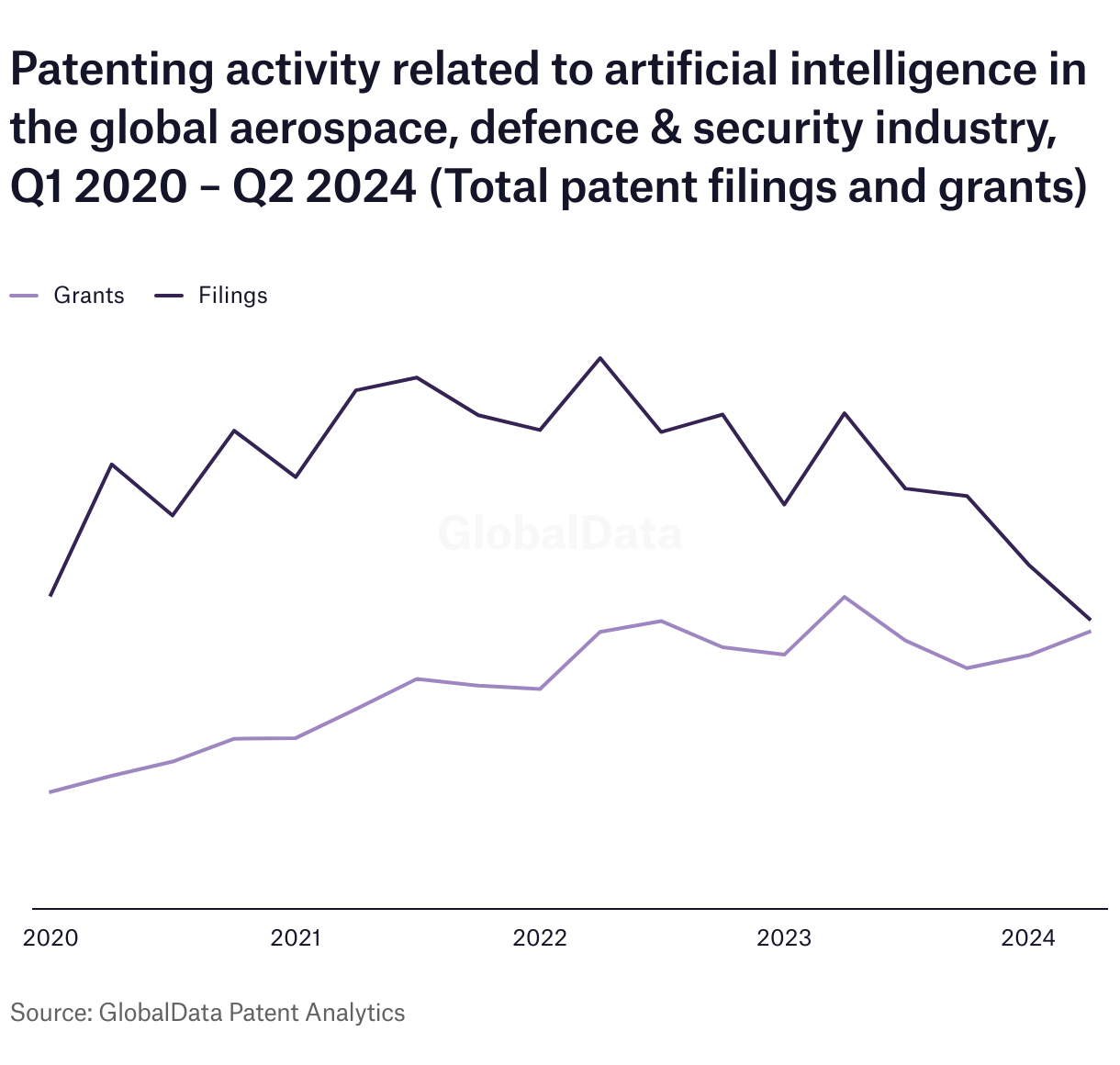 Patenting activity related to artificial intelligence in the global aerospace, defence & security industry, Q1 2020 – Q2 2024 (Total patent filings and grants)

Grants Filings

GlobalData

2020 2021 2022 2023 2024

Source: GlobalData Patent Analytics